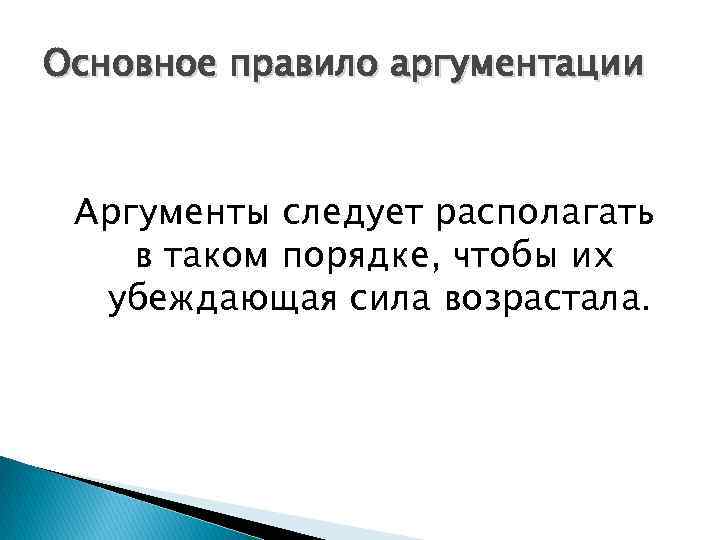 Основное правило аргументации

Аргументы следует располагать в таком порядке, чтобы их убеждающая сила возрастала.